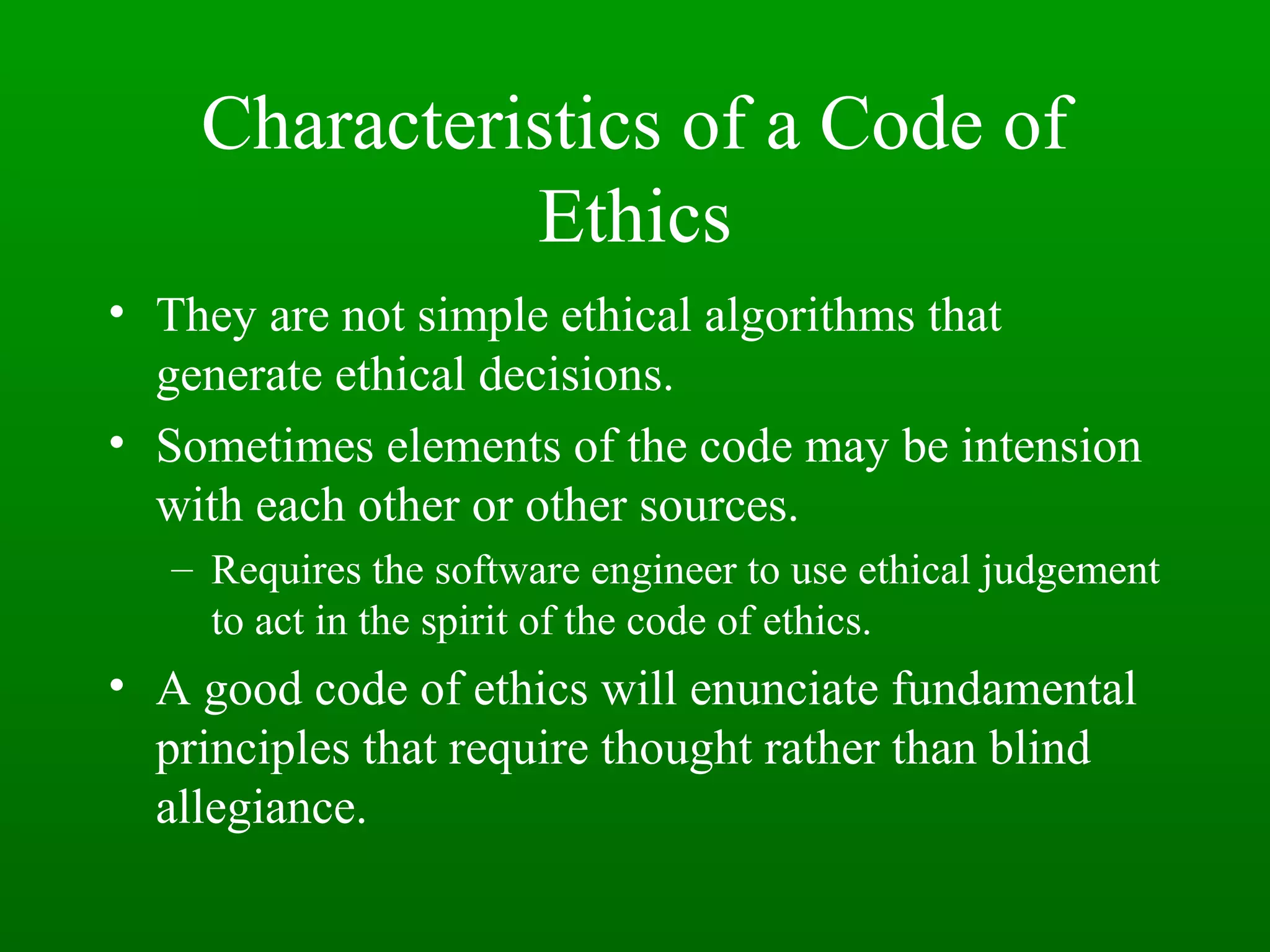 Characteristics of a Code of Ethics

• They are not simple ethical algorithms that generate ethical decisions.

• Sometimes elements of the code may be intension with each other or other sources.

– Requires the software engineer to use ethical judgement to act in the spirit of the code of ethics.

• A good code of ethics will enunciate fundamental principles that require thought rather than blind allegiance.